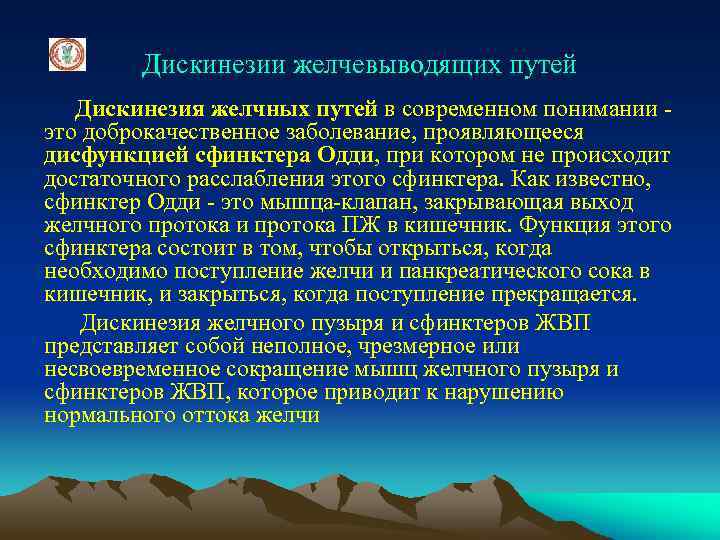 Дискинезии желчевыводящих путей

Дискинезия желчных путей в современном понимании - это доброкачественное заболевание, проявляющееся дисфункцией сфинктера Одди, при котором не происходит достаточного расслабления этого сфинктера. Как известно, сфинктер Одди - это мышца-клапан, закрывающая выход желчного протока и протока ПЖ в кишечник. Функция этого сфинктера состоит в том, чтобы открыться, когда необходимо поступление желчи и панкреатического сока в кишечник, и закрыться, когда поступление прекращается.

Дискинезия желчного пузыря и сфинктеров ЖВП представляет собой неполное, чрезмерное или несвоевременное сокращение мышц желчного пузыря и сфинктеров ЖВП, которое приводит к нарушению нормального оттока желчи